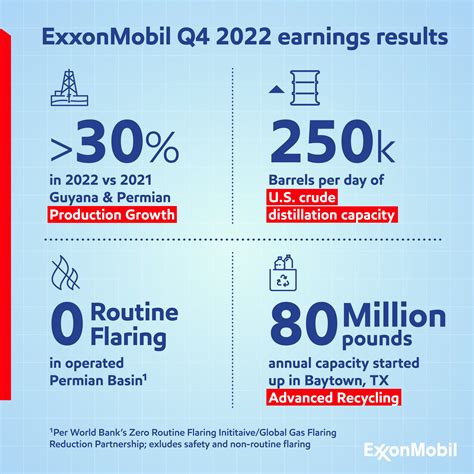 ExxonMobil Q4 2022 earnings results

>30%
in 2022 vs 2021 Guyana & Permian
Production Growth

250k
Barrels per day of
U.S. crude distillation capacity

0 Routine Flaring
in operated Permian Basin¹

80 Million pounds
annual capacity started up in Baytown, TX
Advanced Recycling

¹Per World Bank's Zero Routine Flaring Inititaive/Global Gas Flaring Reduction Partnership; exludes safety and non-routine flaring

ExxonMobil